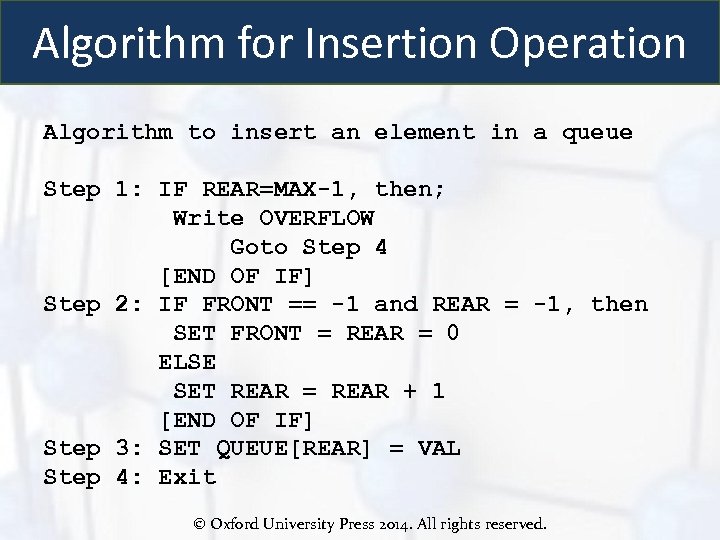 Algorithm for Insertion Operation

Algorithm to insert an element in a queue

Step 1: IF REAR=MAX-1, then;
Write OVERFLOW
Goto Step 4
[END OF IF]
Step 2: IF FRONT == -1 and REAR = -1, then
SET FRONT = REAR = 0
ELSE
SET REAR = REAR + 1
[END OF IF]
Step 3: SET QUEUE[REAR] = VAL
Step 4: Exit

© Oxford University Press 2014. All rights reserved.